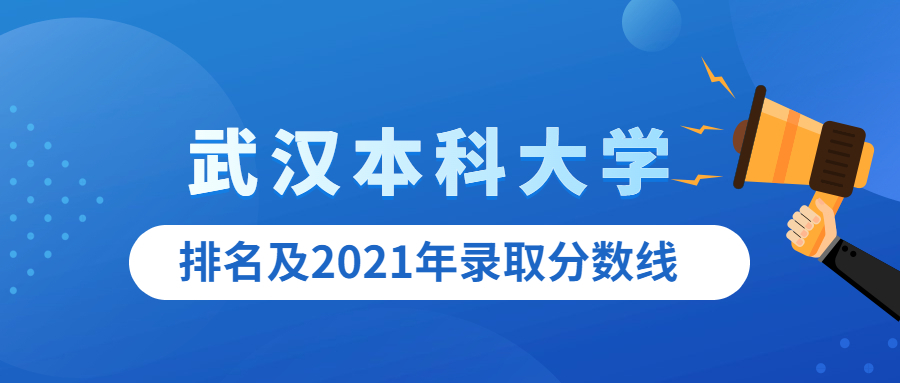 武汉本科大学

排名及2021年录取分数线